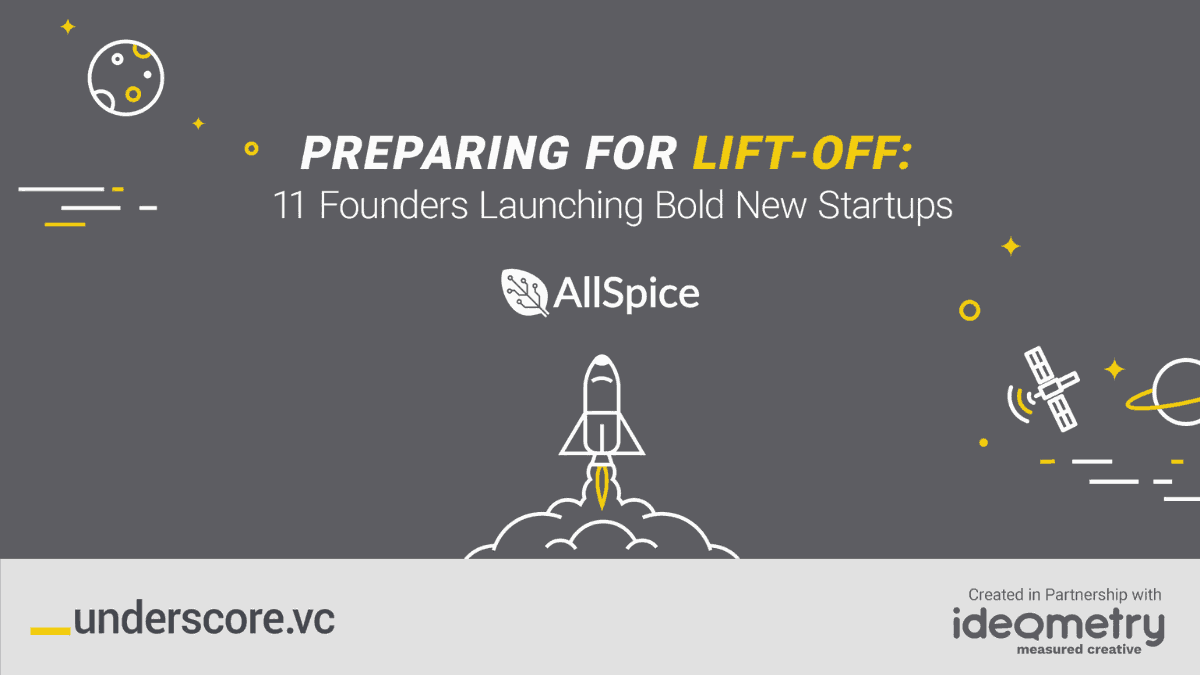 PREPARING FOR LIFT-OFF:
11 Founders Launching Bold New Startups

AllSpice

_underscore.vc

Created in Partnership with
ideometry
measured creative